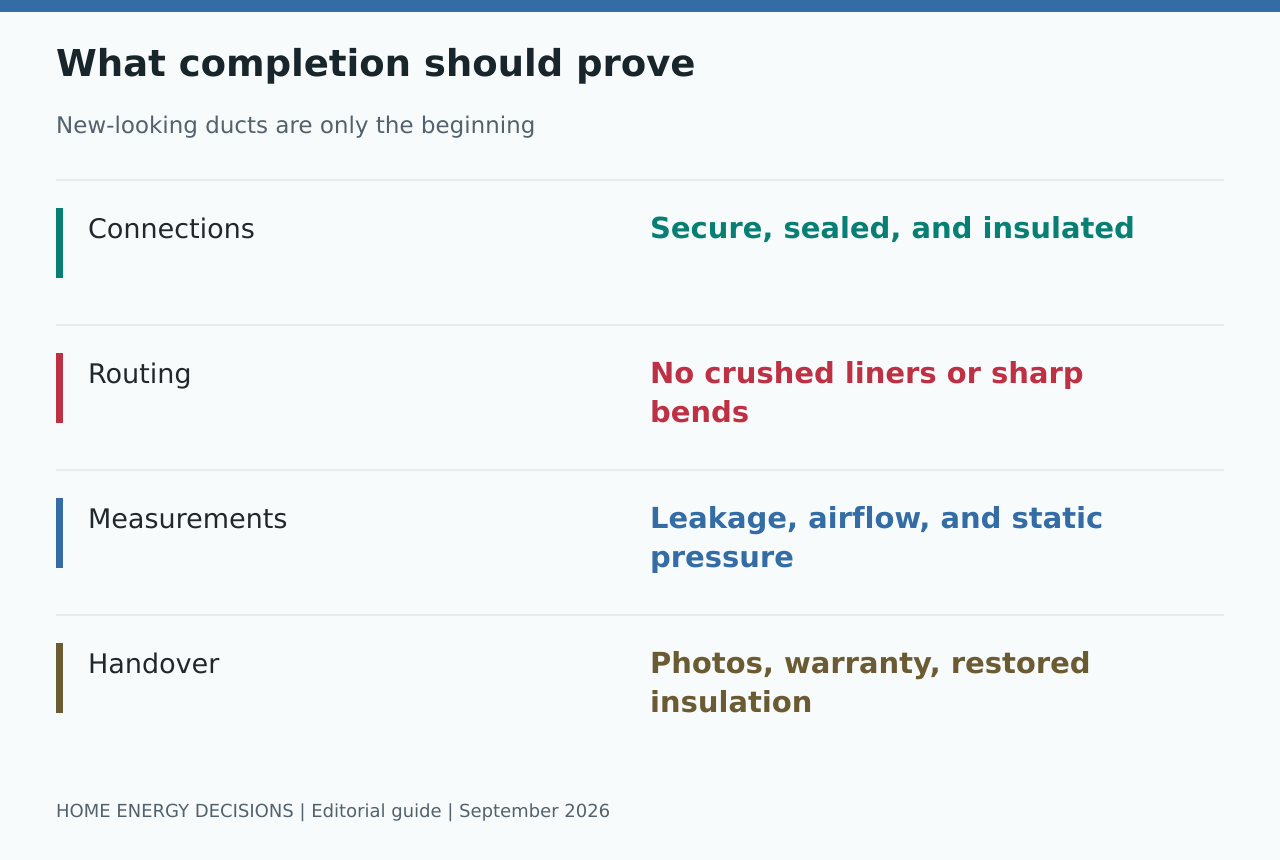 What completion should prove

New-looking ducts are only the beginning

| | |
|---|---|
| Connections | Secure, sealed, and insulated |
| Routing | No crushed liners or sharp bends |
| Measurements | Leakage, airflow, and static pressure |
| Handover | Photos, warranty, restored insulation |

HOME ENERGY DECISIONS | Editorial guide | September 2026